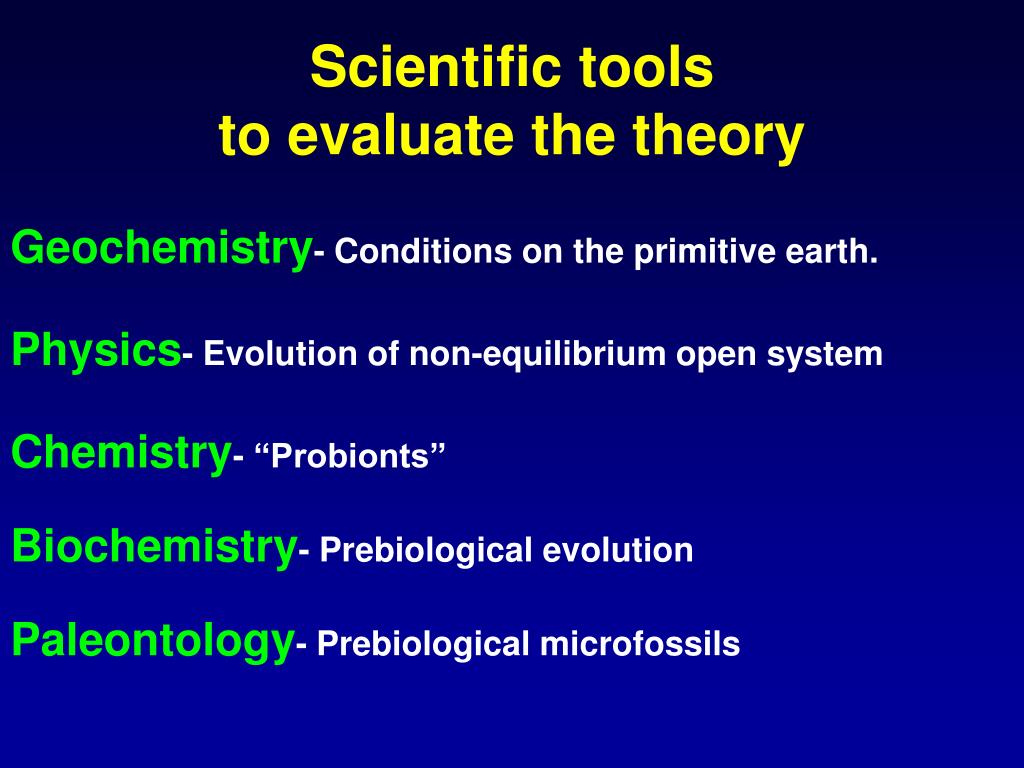 Scientific tools
to evaluate the theory

Geochemistry- Conditions on the primitive earth.

Physics- Evolution of non-equilibrium open system

Chemistry- “Probionts”

Biochemistry- Prebiological evolution

Paleontology- Prebiological microfossils